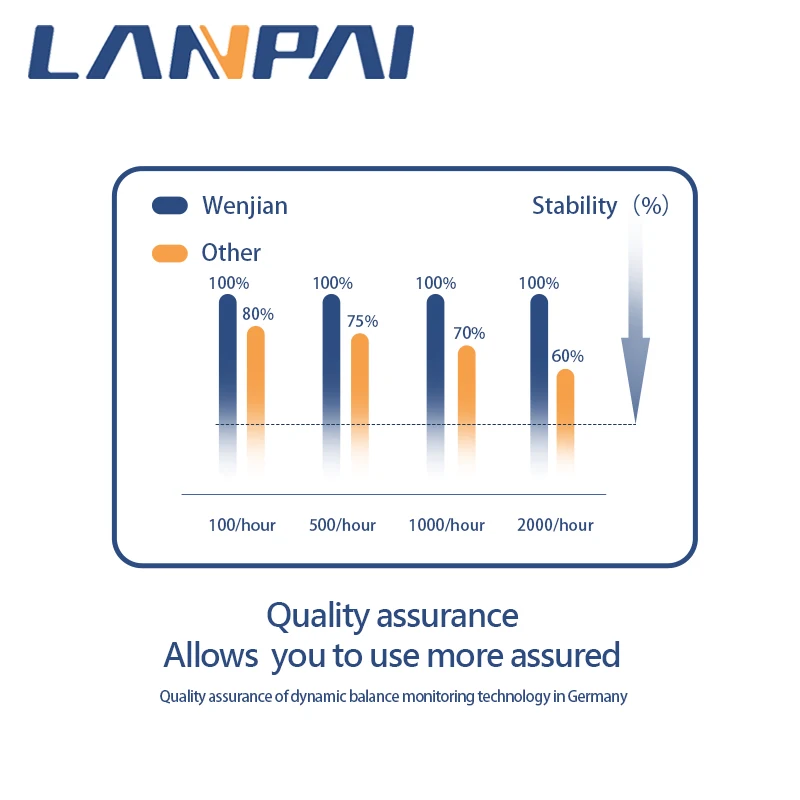 LANPAI

Wenjian

Other

Stability（%）

100%
80%
100%
75%
100%
70%
100%
60%

100/hour
500/hour
1000/hour
2000/hour

Quality assurance
Allows you to use more assured

Quality assurance of dynamic balance monitoring technology in Germany